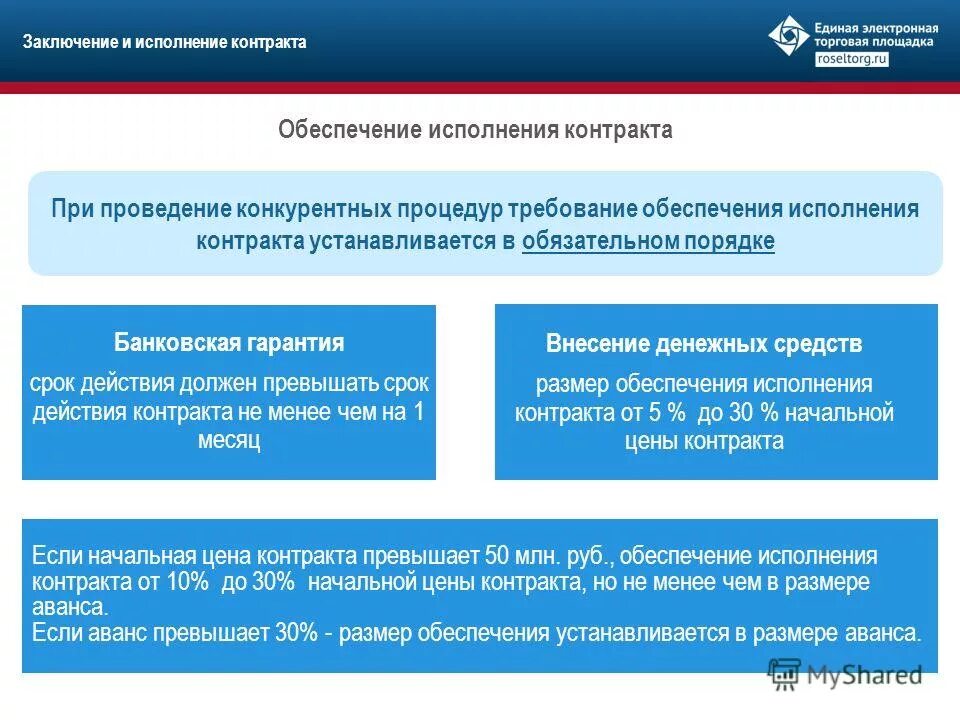 Заключение и исполнение контракта

Единая электронная торговая площадка
roseltorg.ru

Обеспечение исполнения контракта

При проведение конкурентных процедур требование обеспечения исполнения контракта устанавливается в обязательном порядке

Банковская гарантия
срок действия должен превышать срок действия контракта не менее чем на 1 месяц

Внесение денежных средств
размер обеспечения исполнения контракта от 5 % до 30 % начальной цены контракта

Если начальная цена контракта превышает 50 млн. руб., обеспечение исполнения контракта от 10% до 30% начальной цены контракта, но не менее чем в размере аванса.
Если аванс превышает 30% - размер обеспечения устанавливается в размере аванса.

MyShared